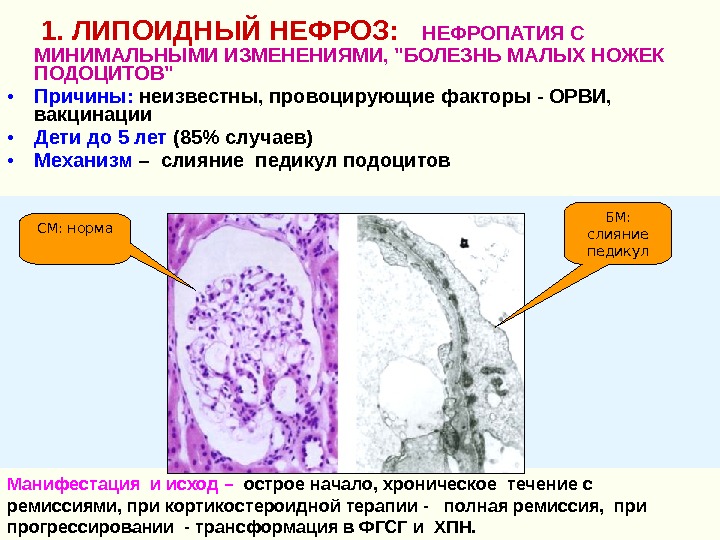 1. ЛИПОИДНЫЙ НЕФРОЗ: НЕФРОПАТИЯ С МИНИМАЛЬНЫМИ ИЗМЕНЕНИЯМИ, "БОЛЕЗНЬ МАЛЫХ НОЖЕК ПОДОЦИТОВ"

• Причины: неизвестны, провоцирующие факторы - ОРВИ, вакцинации
• Дети до 5 лет (85% случаев)
• Механизм – слияние педикул подоцитов

СМ: норма

БМ: слияние педикул

Манифестация и исход – острое начало, хроническое течение с ремиссиями, при кортикостероидной терапии - полная ремиссия, при прогрессировании - трансформация в ФГСГ и ХПН.